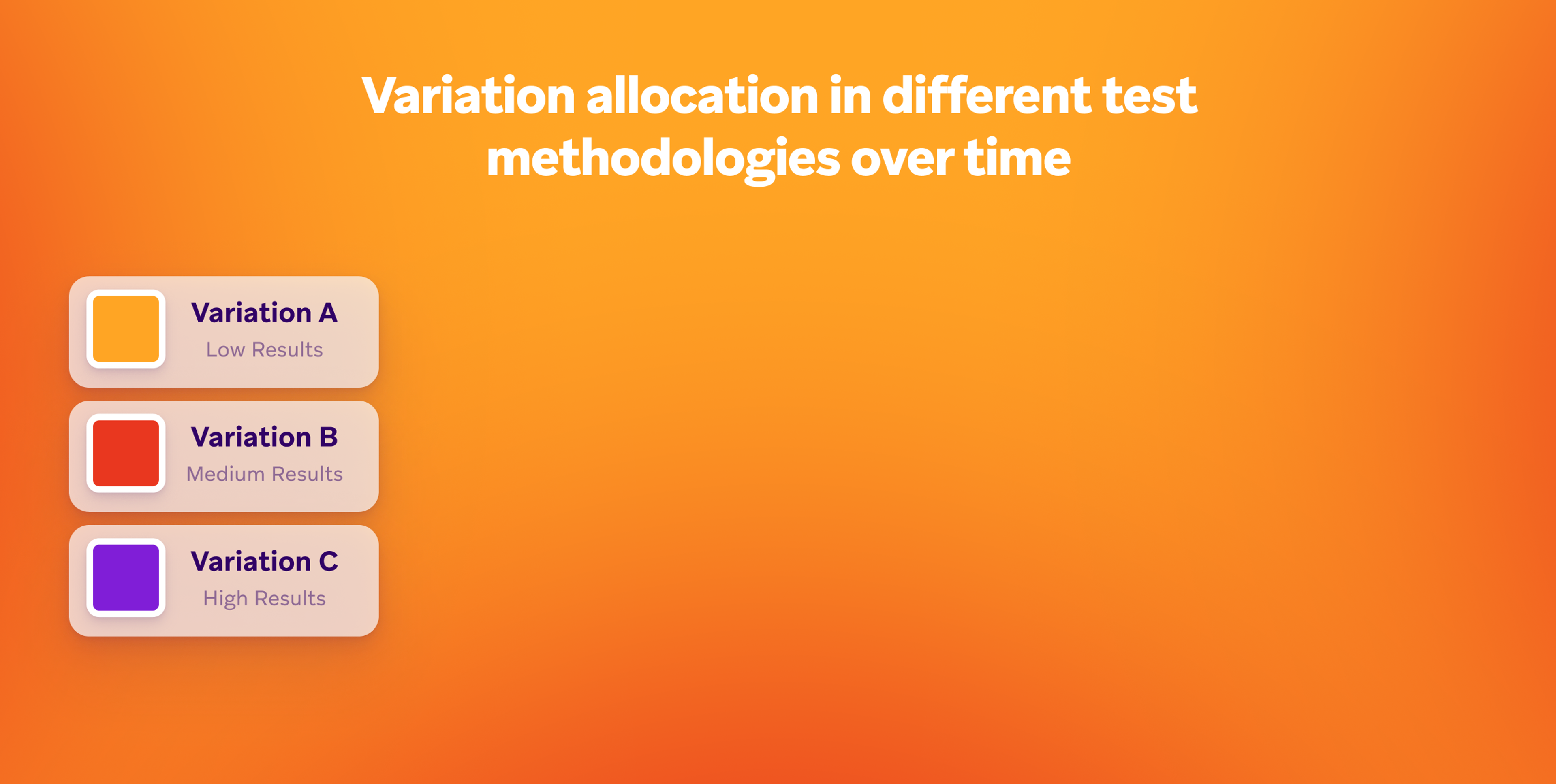 Variation allocation in different test methodologies over time

Variation A
Low Results

Variation B
Medium Results

Variation C
High Results